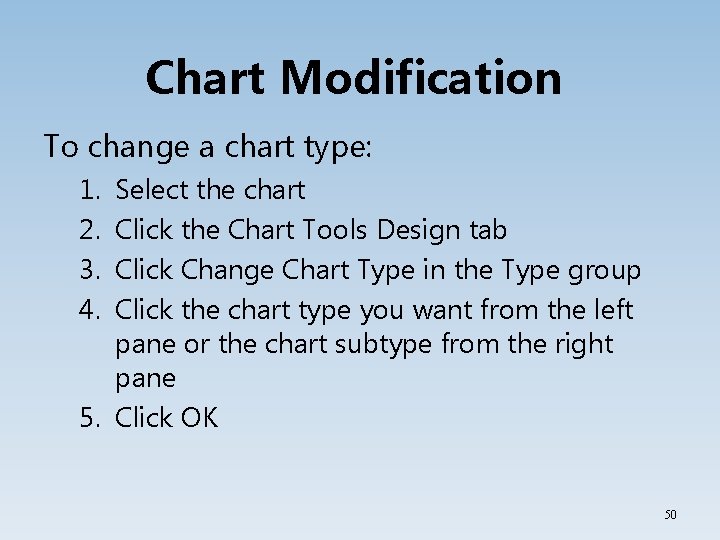 Chart Modification

To change a chart type:

1. Select the chart
2. Click the Chart Tools Design tab
3. Click Change Chart Type in the Type group
4. Click the chart type you want from the left pane or the chart subtype from the right pane
5. Click OK

50